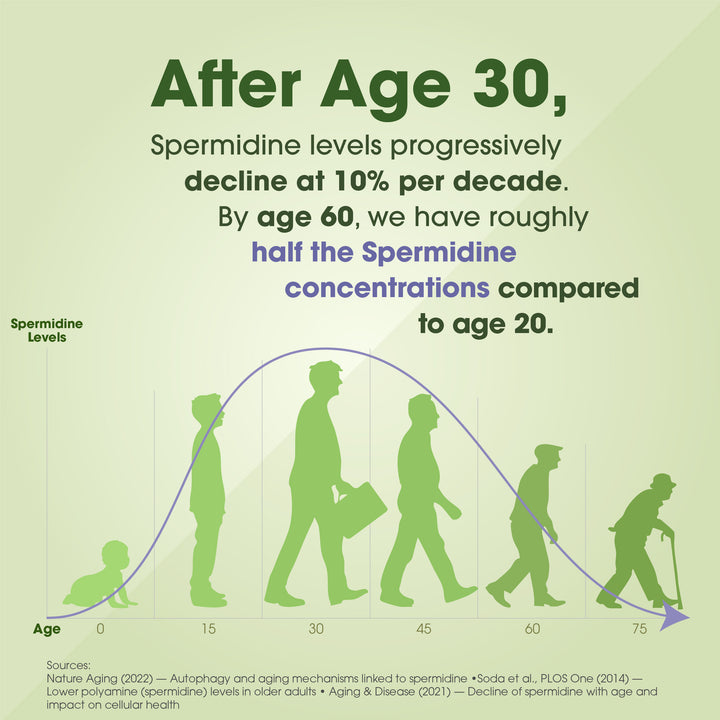 After Age 30,

Spermidine levels progressively decline at 10% per decade. By age 60, we have roughly half the Spermidine concentrations compared to age 20.

Spermidine Levels

Age 0 15 30 45 60 75

Sources:
Nature Aging (2022) — Autophagy and aging mechanisms linked to spermidine •Soda et al., PLOS One (2014) — Lower polyamine (spermidine) levels in older adults • Aging & Disease (2021) — Decline of spermidine with age and impact on cellular health